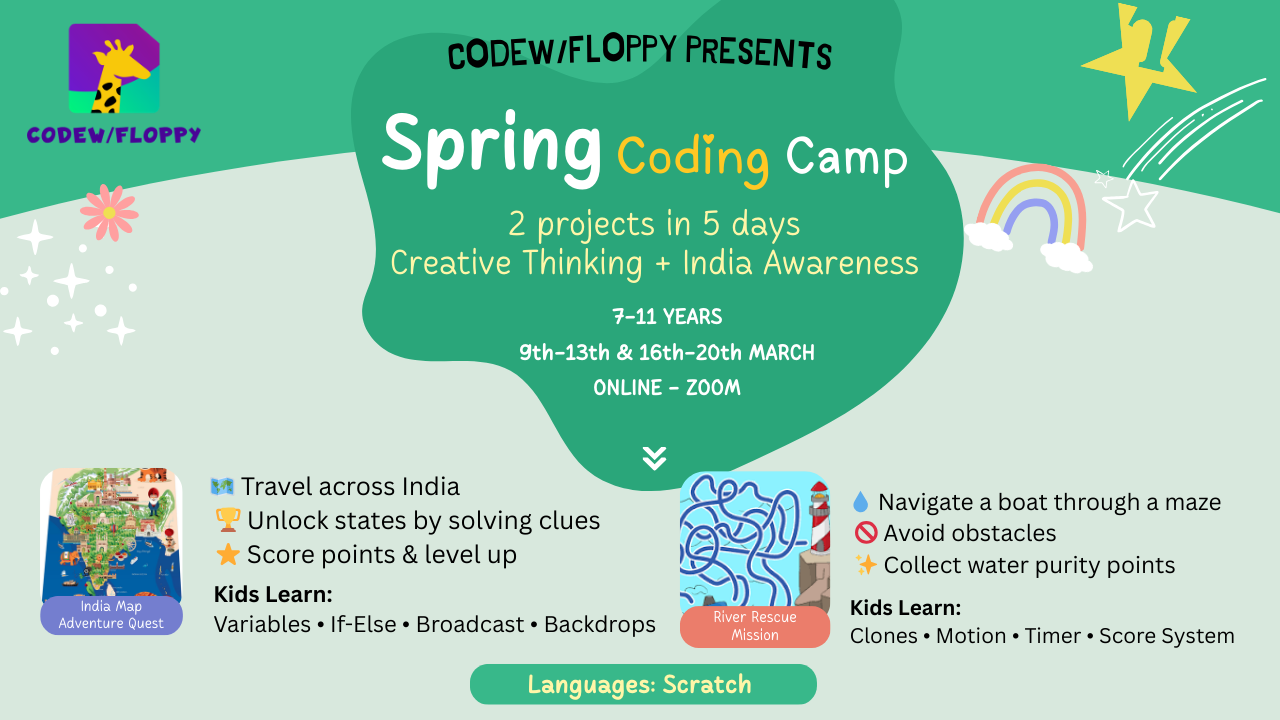 CODEW/FLOPPY

CODEW/FLOPPY PRESENTS

Spring Coding Camp

2 projects in 5 days
Creative Thinking + India Awareness

7-11 YEARS
9th-13th & 16th-20th MARCH
ONLINE - ZOOM

India Map Adventure Quest

🗺️ Travel across India
🏆 Unlock states by solving clues
⭐ Score points & level up

Kids Learn:
Variables • If-Else • Broadcast • Backdrops

River Rescue Mission

💧 Navigate a boat through a maze
🚫 Avoid obstacles
✨ Collect water purity points

Kids Learn:
Clones • Motion • Timer • Score System

Languages: Scratch